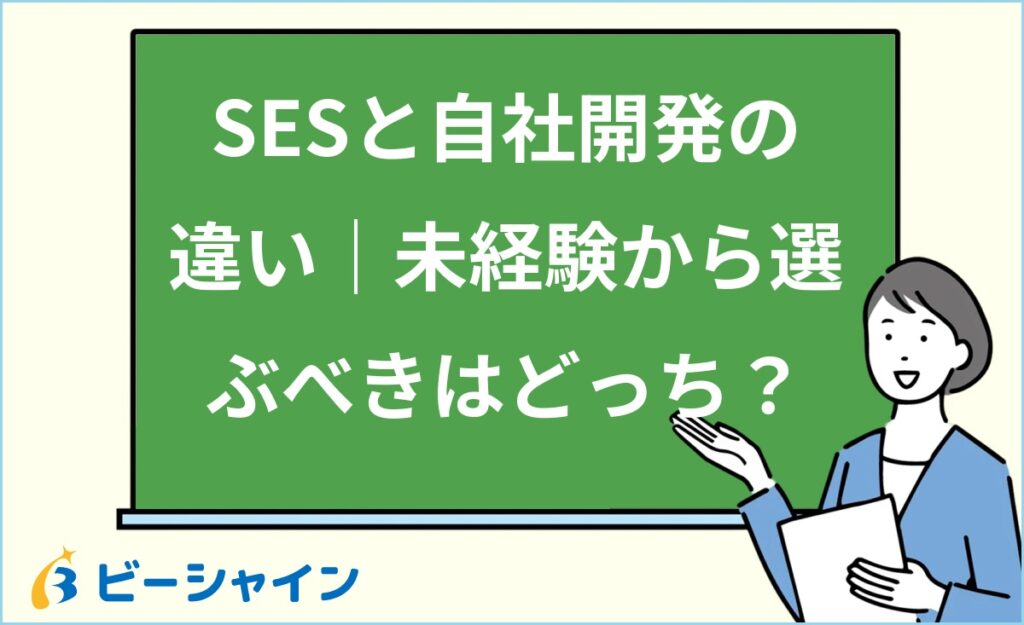 SESと自社開発の違い｜未経験から選ぶべきはどっち？

ビーシャイン